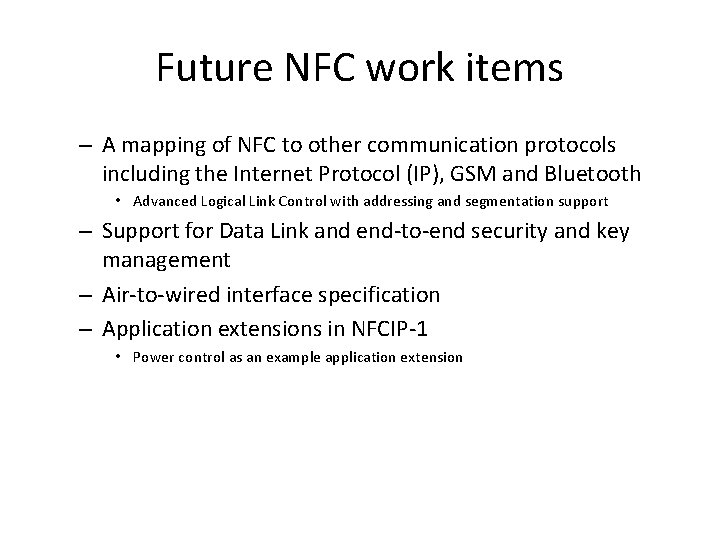 Future NFC work items

– A mapping of NFC to other communication protocols including the Internet Protocol (IP), GSM and Bluetooth
  • Advanced Logical Link Control with addressing and segmentation support
– Support for Data Link and end-to-end security and key management
– Air-to-wired interface specification
– Application extensions in NFCIP-1
  • Power control as an example application extension